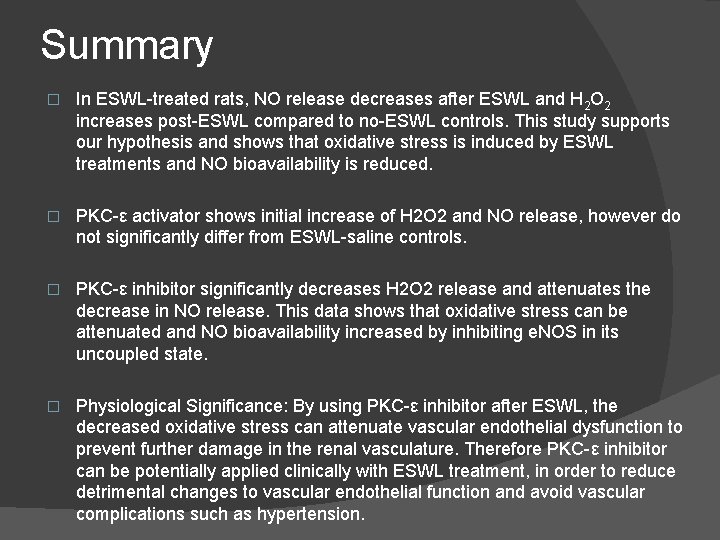 Summary

□ In ESWL-treated rats, NO release decreases after ESWL and $H_2O_2$ increases post-ESWL compared to no-ESWL controls. This study supports our hypothesis and shows that oxidative stress is induced by ESWL treatments and NO bioavailability is reduced.

□ PKC-ε activator shows initial increase of H2O2 and NO release, however do not significantly differ from ESWL-saline controls.

□ PKC-ε inhibitor significantly decreases H2O2 release and attenuates the decrease in NO release. This data shows that oxidative stress can be attenuated and NO bioavailability increased by inhibiting eNOS in its uncoupled state.

□ Physiological Significance: By using PKC-ε inhibitor after ESWL, the decreased oxidative stress can attenuate vascular endothelial dysfunction to prevent further damage in the renal vasculature. Therefore PKC-ε inhibitor can be potentially applied clinically with ESWL treatment, in order to reduce detrimental changes to vascular endothelial function and avoid vascular complications such as hypertension.